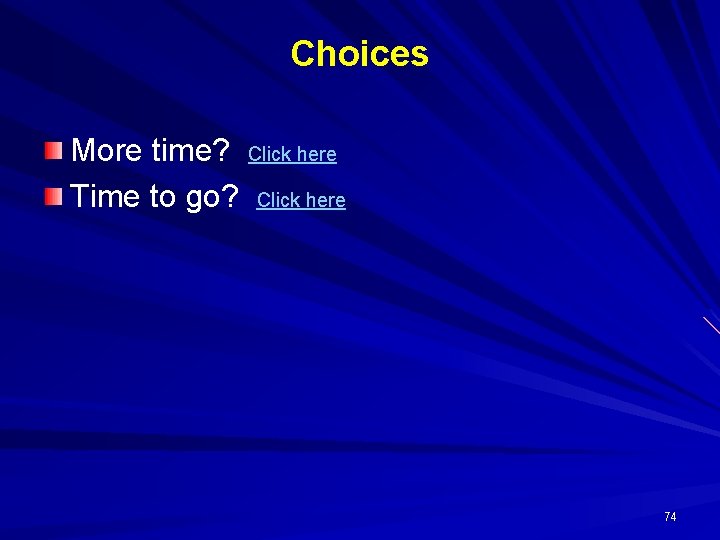 Choices

More time? Click here

Time to go? Click here

74